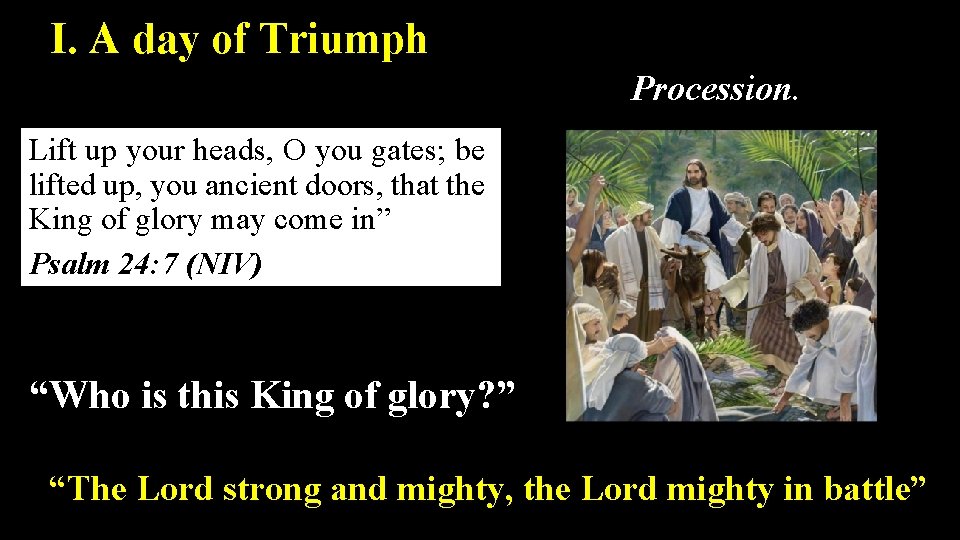 I. A day of Triumph

Procession.

Lift up your heads, O you gates; be lifted up, you ancient doors, that the King of glory may come in”

Psalm 24:7 (NIV)

“Who is this King of glory?”

“The Lord strong and mighty, the Lord mighty in battle”